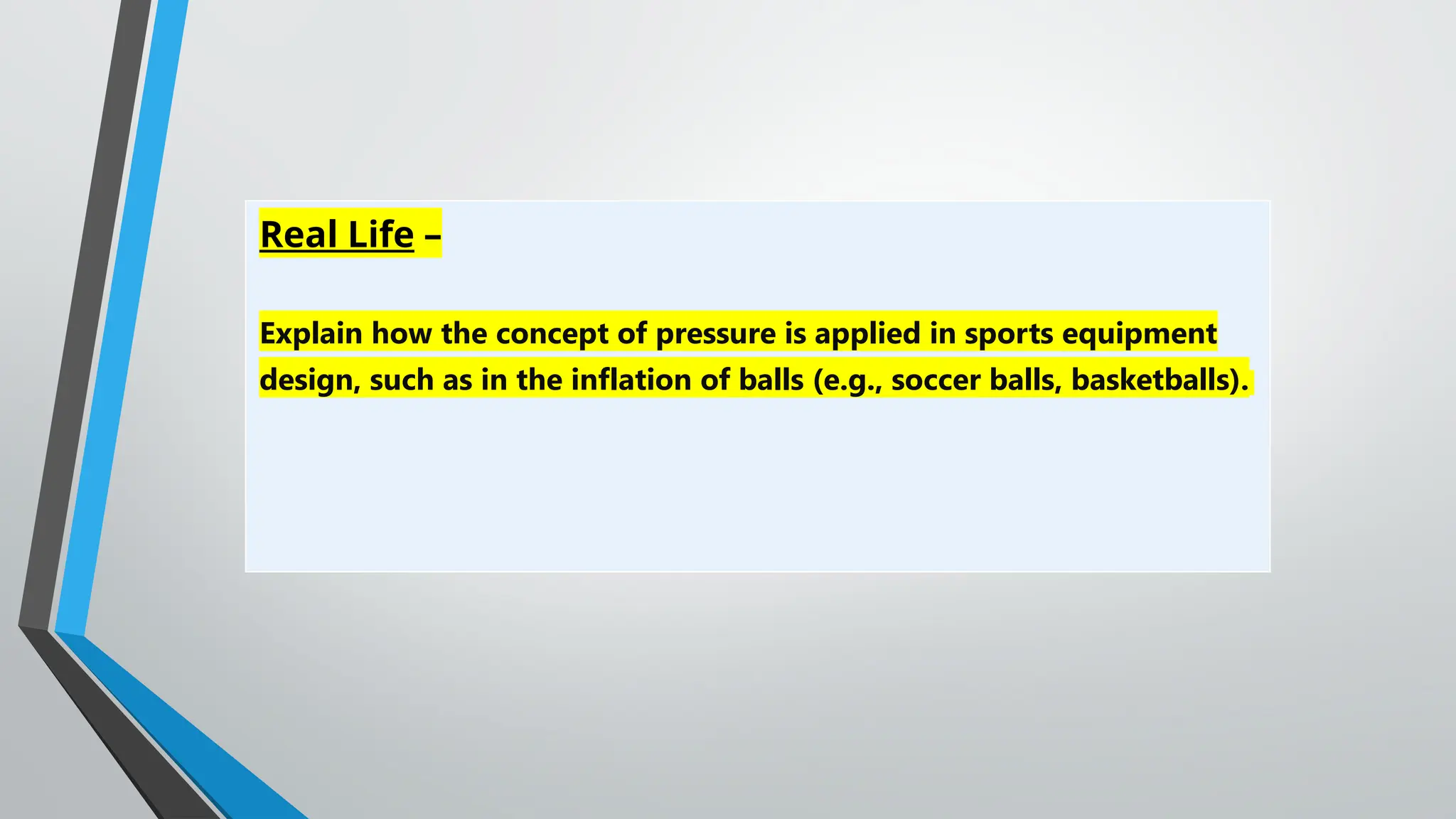 Real Life –

Explain how the concept of pressure is applied in sports equipment design, such as in the inflation of balls (e.g., soccer balls, basketballs).